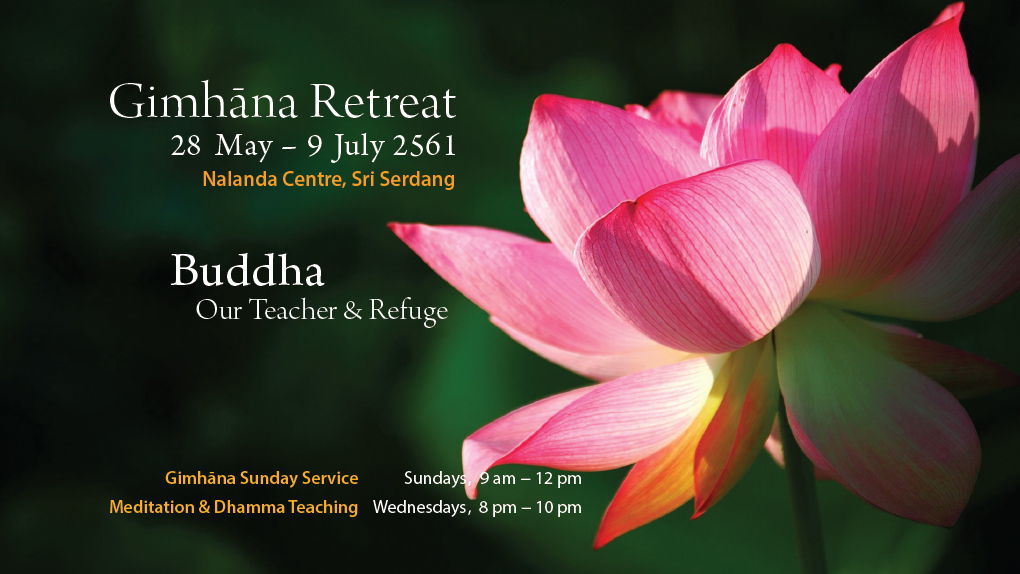 Gimhāna Retreat
28 May – 9 July 2561
Nalanda Centre, Sri Serdang

Buddha
Our Teacher & Refuge

Gimhāna Sunday Service Sundays, 9 am – 12 pm
Meditation & Dhamma Teaching Wednesdays, 8 pm – 10 pm